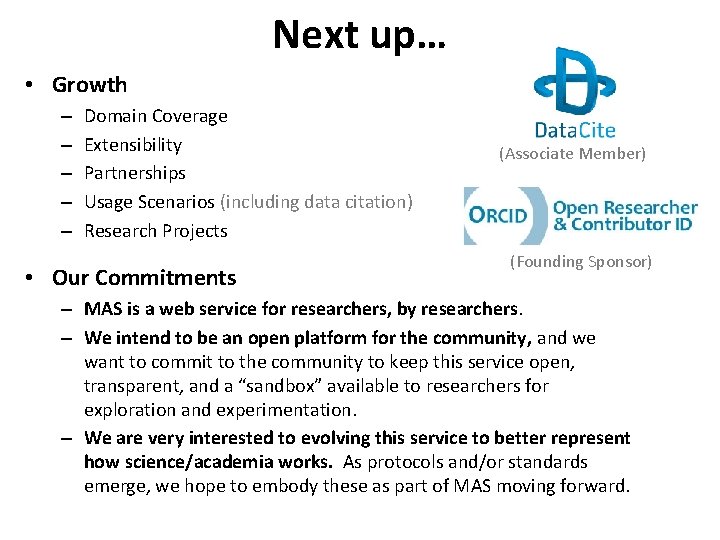 Next up…

• Growth
– Domain Coverage
– Extensibility
– Partnerships
– Usage Scenarios (including data citation)
– Research Projects

DataCite
(Associate Member)

ORCID Open Researcher & Contributor ID
(Founding Sponsor)

• Our Commitments
– MAS is a web service for researchers, by researchers.
– We intend to be an open platform for the community, and we want to commit to the community to keep this service open, transparent, and a "sandbox" available to researchers for exploration and experimentation.
– We are very interested to evolving this service to better represent how science/academia works. As protocols and/or standards emerge, we hope to embody these as part of MAS moving forward.